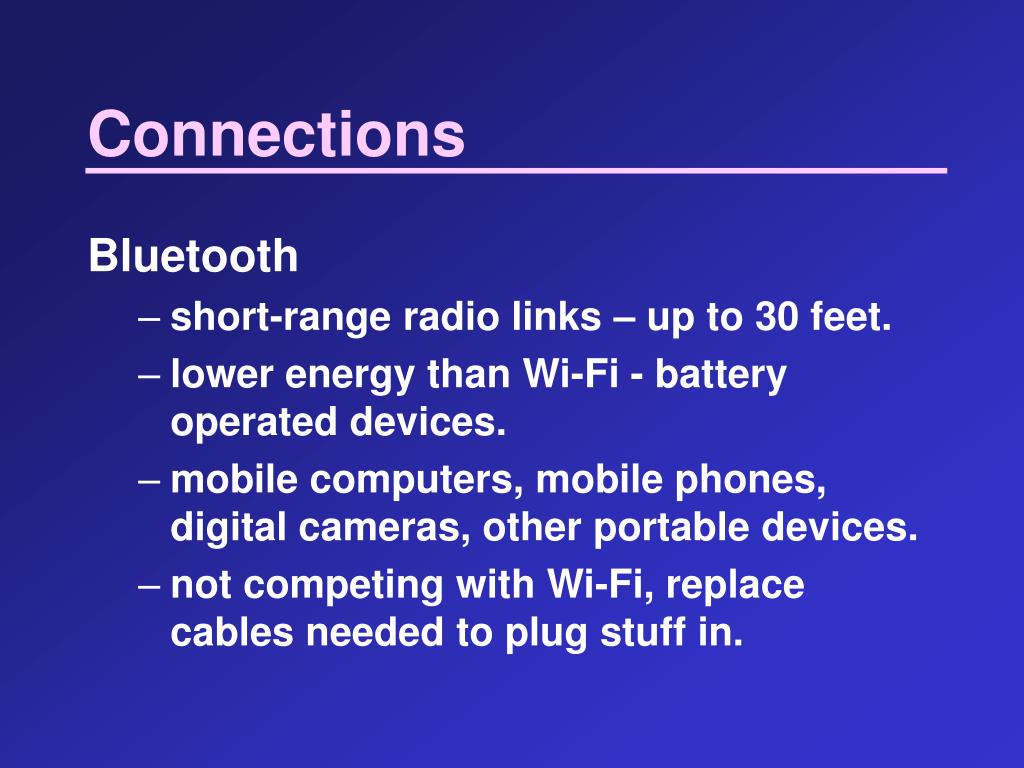 Connections

Bluetooth

– short-range radio links – up to 30 feet.

– lower energy than Wi-Fi - battery operated devices.

– mobile computers, mobile phones, digital cameras, other portable devices.

– not competing with Wi-Fi, replace cables needed to plug stuff in.